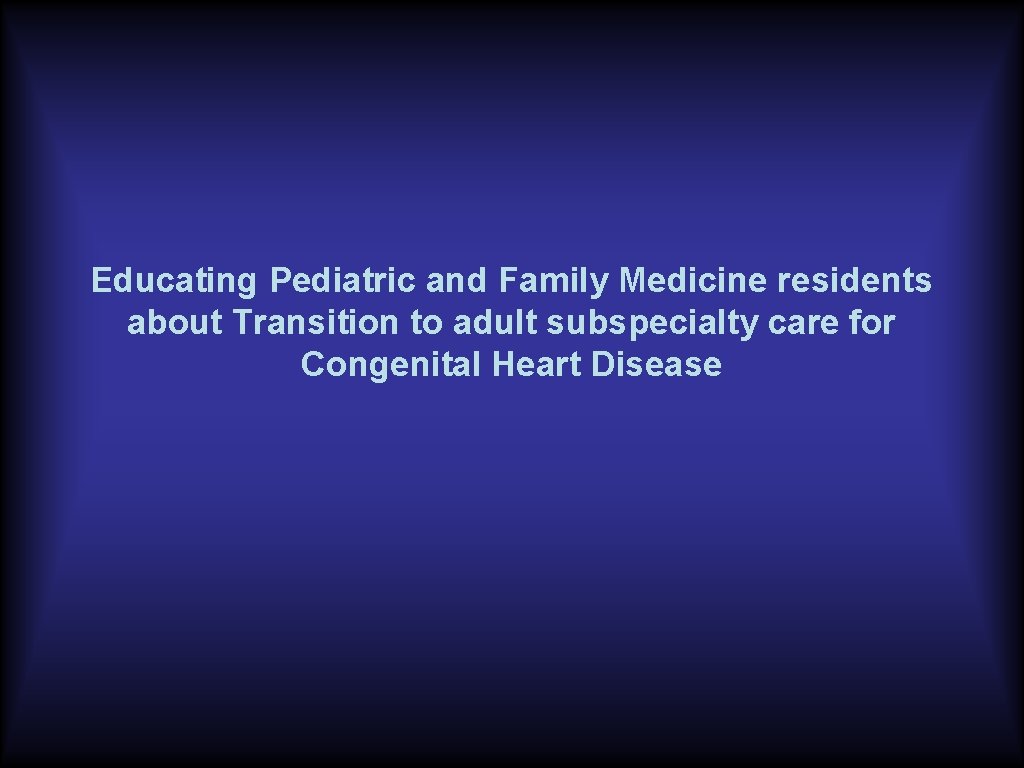 Educating Pediatric and Family Medicine residents about Transition to adult subspecialty care for Congenital Heart Disease